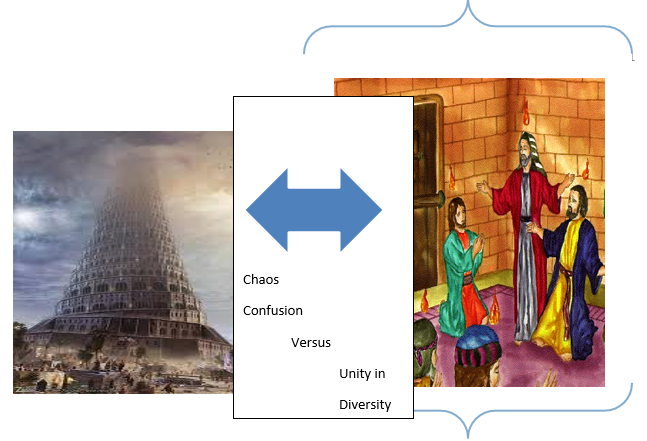 Chaos

Confusion

Versus

Unity in

Diversity